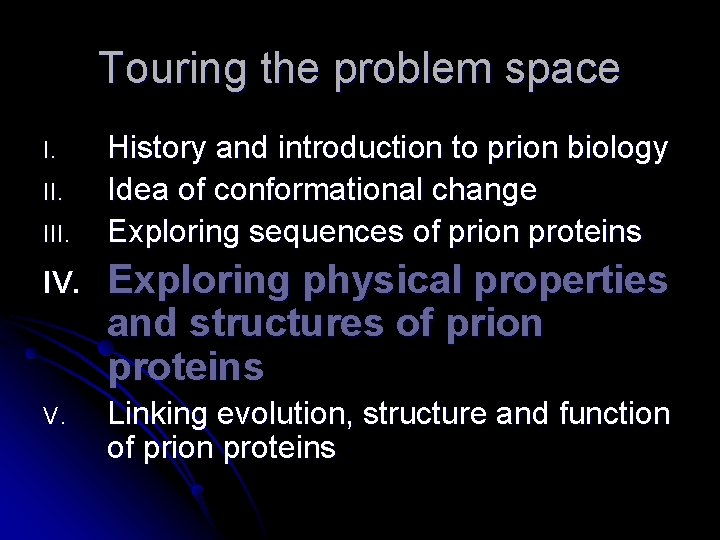 Touring the problem space

I. History and introduction to prion biology
II. Idea of conformational change
III. Exploring sequences of prion proteins
IV. Exploring physical properties and structures of prion proteins
V. Linking evolution, structure and function of prion proteins